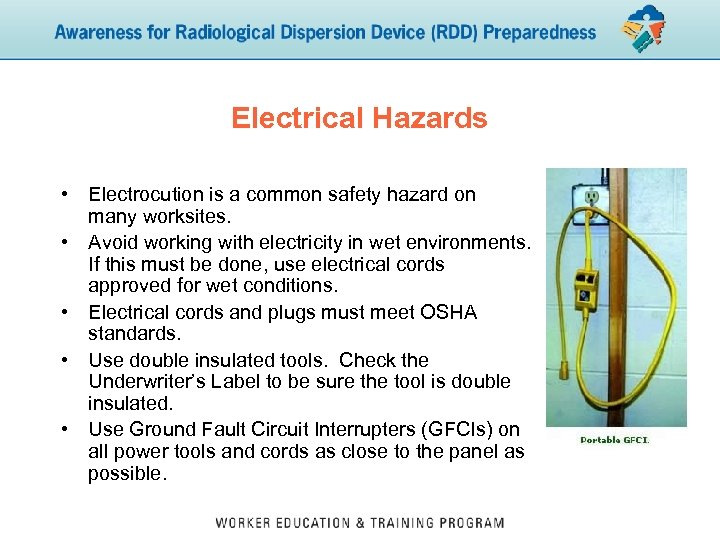 Awareness for Radiological Dispersion Device (RDD) Preparedness

Electrical Hazards

• Electrocution is a common safety hazard on many worksites.
• Avoid working with electricity in wet environments. If this must be done, use electrical cords approved for wet conditions.
• Electrical cords and plugs must meet OSHA standards.
• Use double insulated tools. Check the Underwriter's Label to be sure the tool is double insulated.
• Use Ground Fault Circuit Interrupters (GFCIs) on all power tools and cords as close to the panel as possible.

Portable GFCI.

WORKER EDUCATION & TRAINING PROGRAM